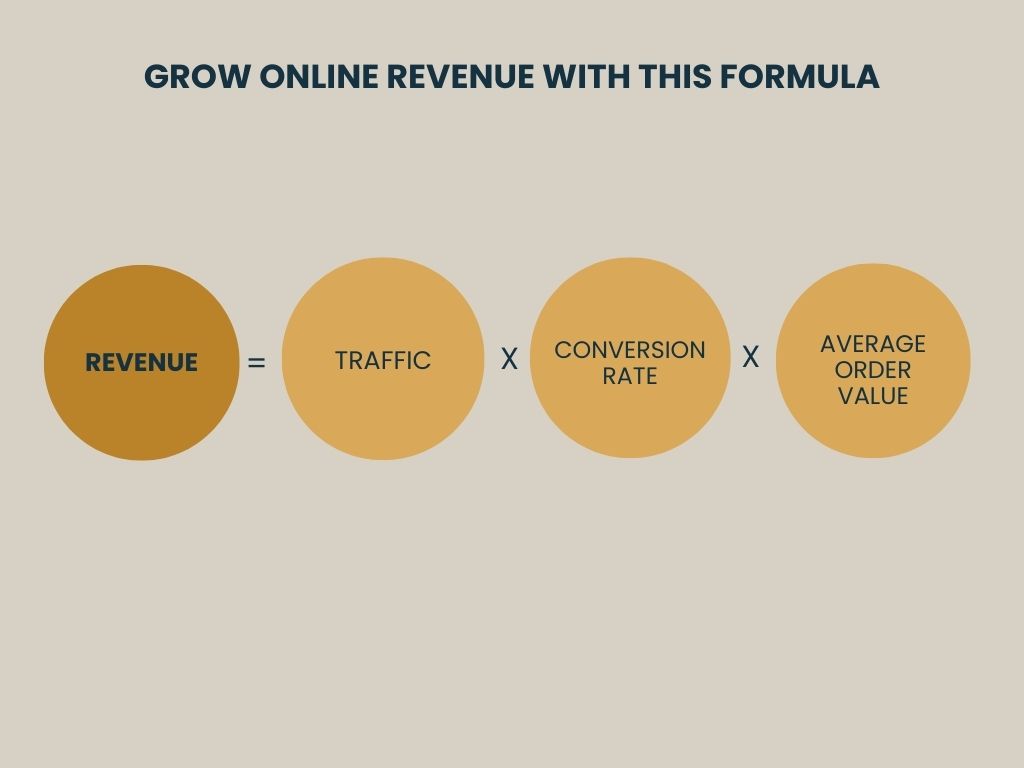 GROW ONLINE REVENUE WITH THIS FORMULA

REVENUE = TRAFFIC X CONVERSION RATE X AVERAGE ORDER VALUE